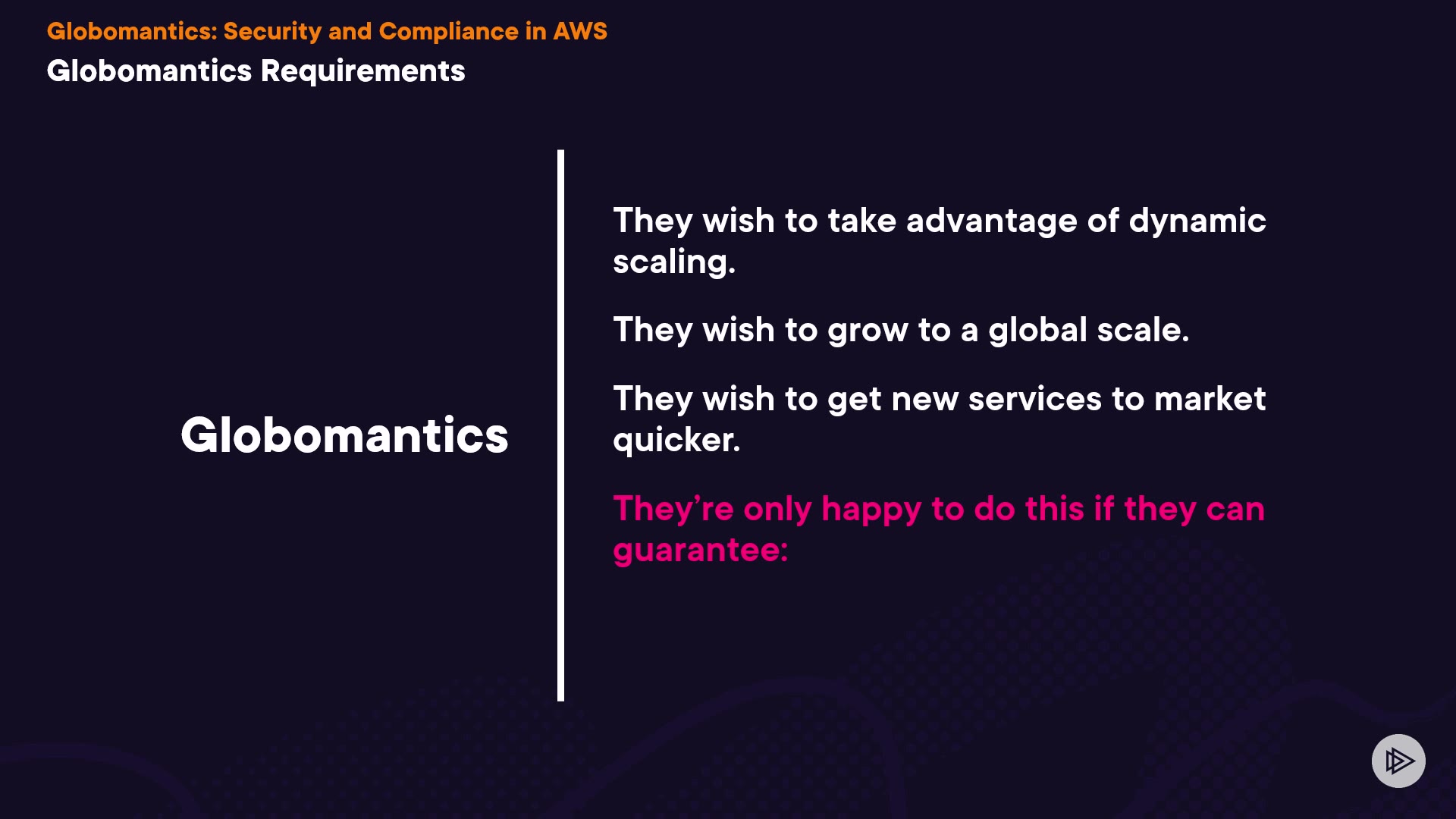 Globomantics: Security and Compliance in AWS

Globomantics Requirements

Globomantics

They wish to take advantage of dynamic scaling.

They wish to grow to a global scale.

They wish to get new services to market quicker.

They're only happy to do this if they can guarantee: